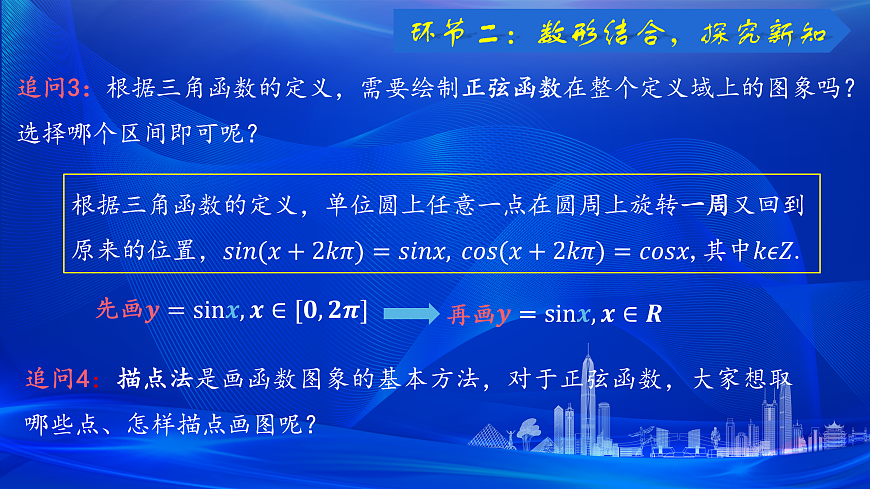 环节二：数形结合，探究新知

追问3：根据三角函数的定义，需要绘制正弦函数在整个定义域上的图象吗？选择哪个区间即可呢？

根据三角函数的定义，单位圆上任意一点在圆周上旋转一周又回到原来的位置，$sin(x+2k\pi)=sinx$, $cos(x+2k\pi)=cosx$, 其中$k\epsilon Z$.

先画$y=\sin x, x\in[0,2\pi]$

再画$y=\sin x, x\in R$

追问4：描点法是画函数图象的基本方法，对于正弦函数，大家想取哪些点、怎样描点画图呢？